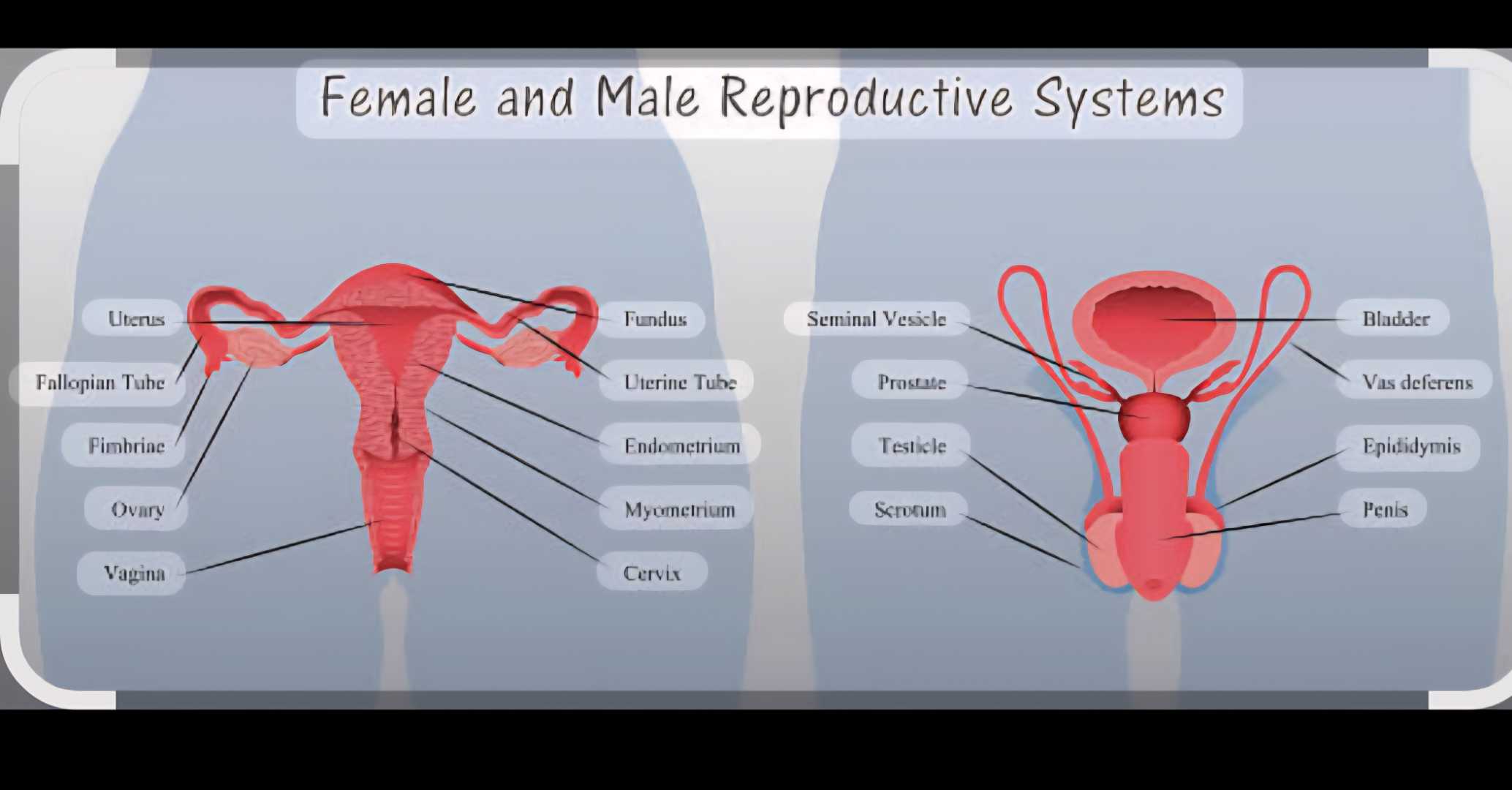 Female and Male Reproductive Systems

Uterus
Fallopian Tube
Fimbriae
Ovary
Vagina

Fundus
Uterine Tube
Endometrium
Myometrium
Cervix

Seminal Vesicle
Prostate
Testicle
Scrotum

Bladder
Vas deferens
Epididymis
Penis